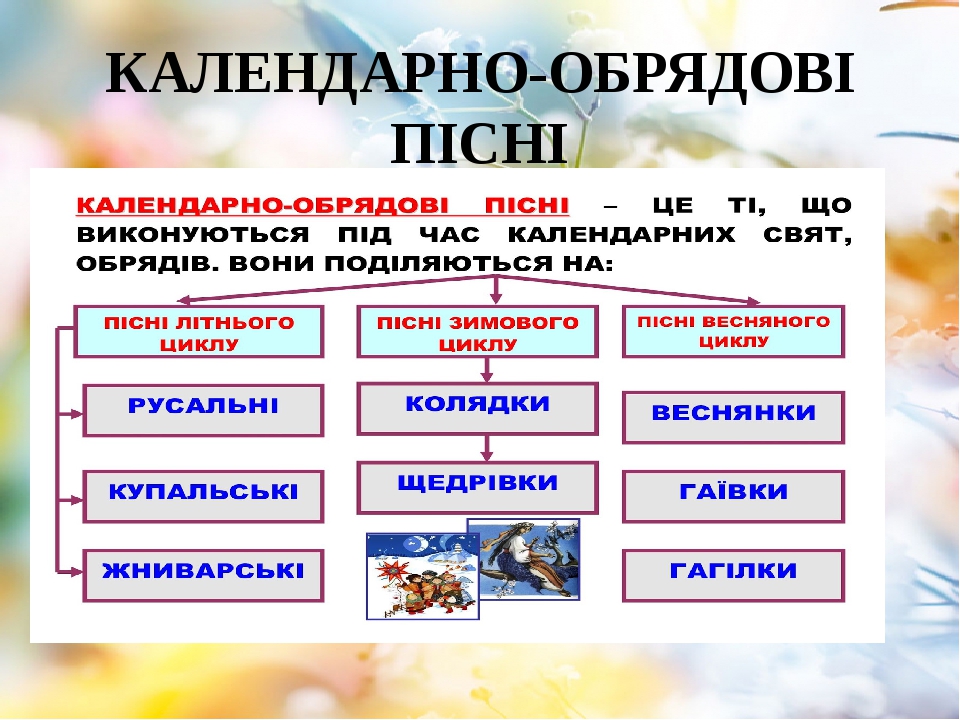 КАЛЕНДАРНО-ОБРЯДОВІ ПІСНІ

КАЛЕНДАРНО-ОБРЯДОВІ ПІСНІ – ЦЕ ТІ, ЩО ВИКОНУЮТЬСЯ ПІД ЧАС КАЛЕНДАРНИХ СВЯТ, ОБРЯДІВ. ВОНИ ПОДІЛЯЮТЬСЯ НА:

ПІСНІ ЛІТНЬОГО ЦИКЛУ

РУСАЛЬНІ

КУПАЛЬСЬКІ

ЖНИВАРСЬКІ

ПІСНІ ЗИМОВОГО ЦИКЛУ

КОЛЯДКИ

ЩЕДРІВКИ

ПІСНІ ВЕСНЯНОГО ЦИКЛУ

ВЕСНЯНКИ

ГАЇВКИ

ГАГІЛКИ